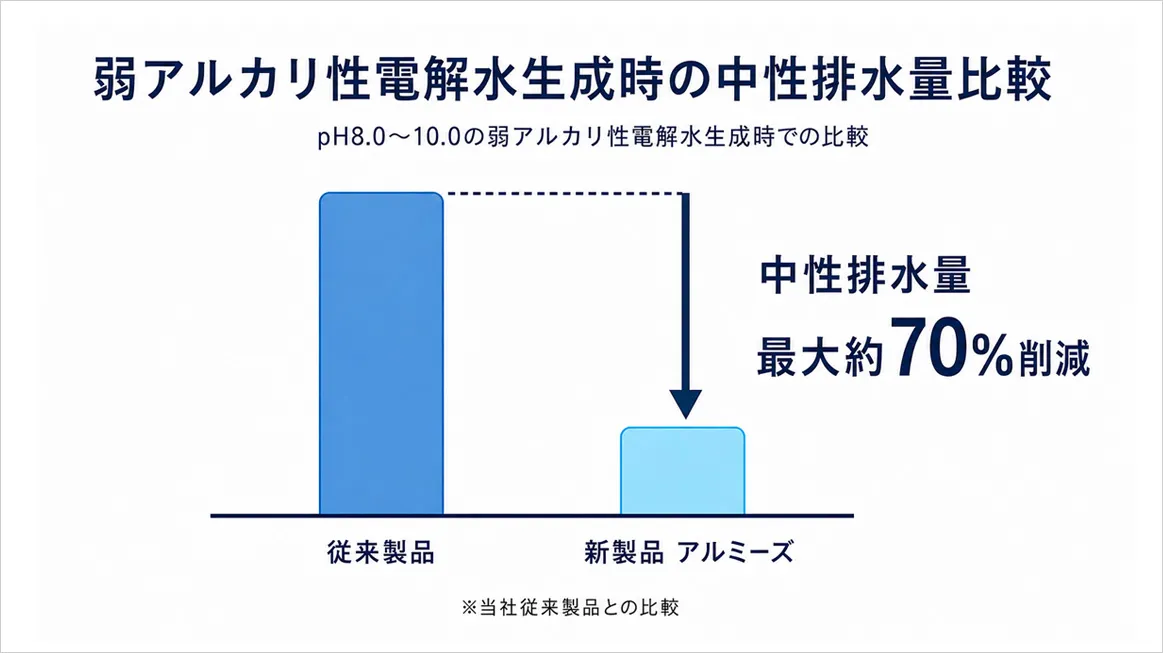 弱アルカリ性電解水生成時の中性排水量比較

pH8.0〜10.0の弱アルカリ性電解水生成時での比較

中性排水量
最大約70%削減

従来製品

新製品 アルミーズ

※当社従来製品との比較